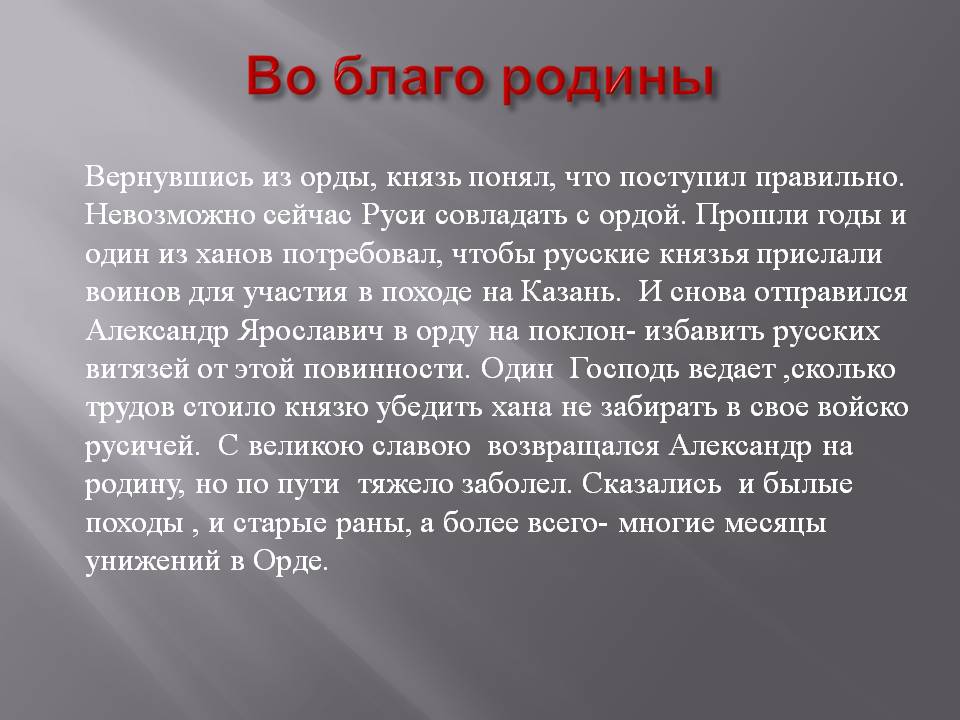 Во благо родины

Вернувшись из орды, князь понял, что поступил правильно. Невозможно сейчас Руси совладать с ордой. Прошли годы и один из ханов потребовал, чтобы русские князья прислали воинов для участия в походе на Казань.  И снова отправился Александр Ярославич в орду на поклон- избавить русских витязей от этой повинности. Один  Господь ведает ,сколько трудов стоило князю убедить хана не забирать в свое войско русичей.  С великою славою  возвращался Александр на родину, но по пути  тяжело заболел. Сказались  и былые походы , и старые раны, а более всего- многие месяцы унижений в Орде.